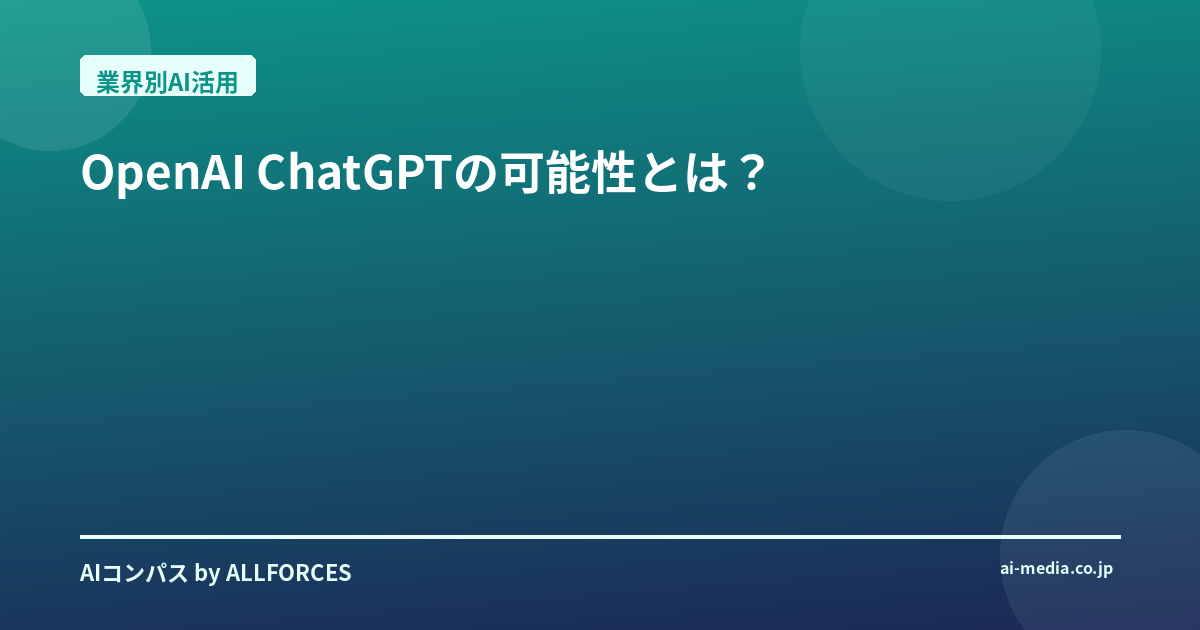 業界別AI活用

OpenAI ChatGPTの可能性とは？

AIコンパス by ALLFORCES

ai-media.co.jp